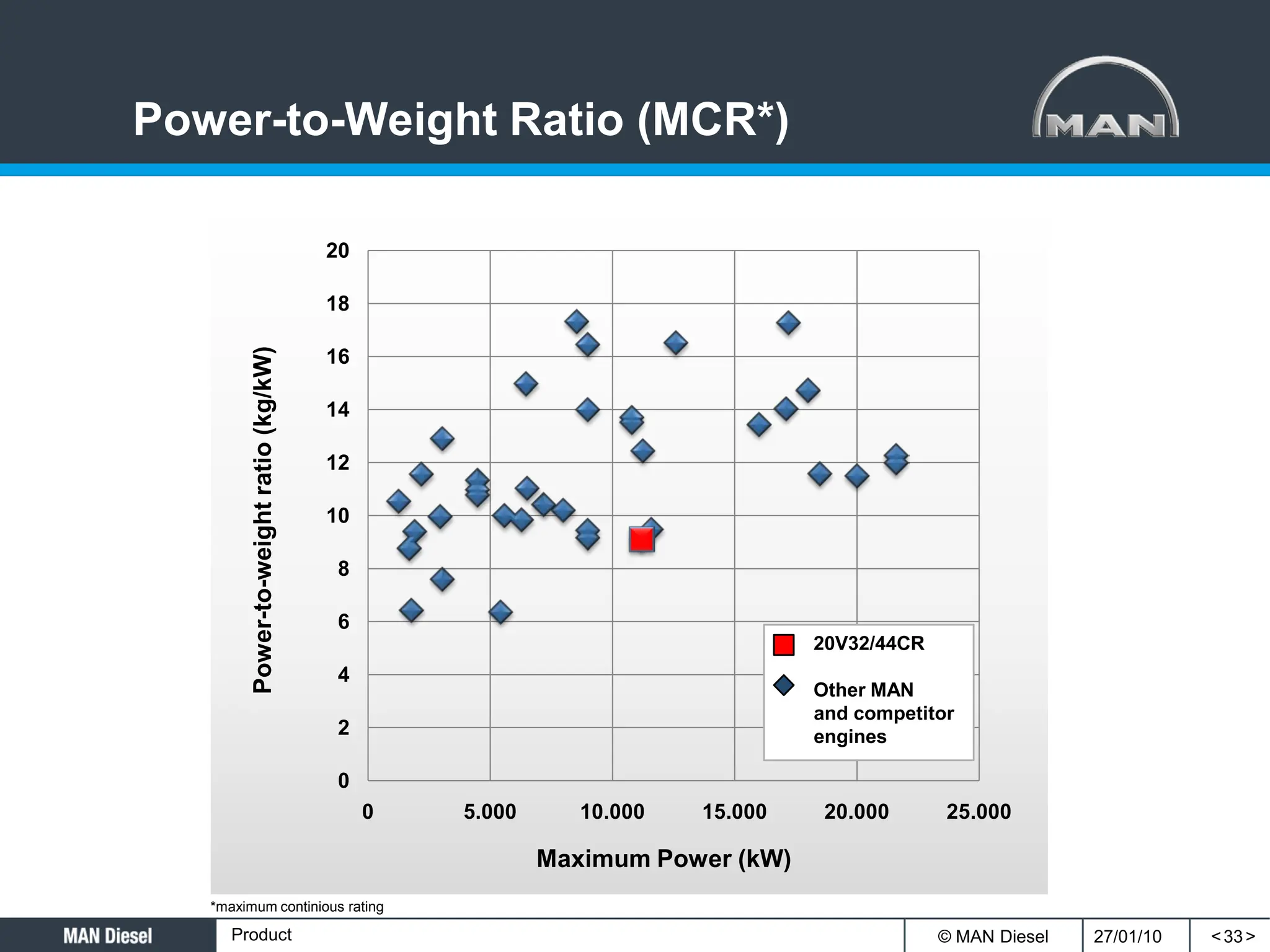 Power-to-Weight Ratio (MCR*)

MAN

Power-to-weight ratio (kg/kW)

20
18
16
14
12
10
8
6
4
2
0

0
5.000
10.000
15.000
20.000
25.000

Maximum Power (kW)

20V32/44CR

Other MAN and competitor engines

*maximum continious rating

MAN Diesel

Product

© MAN Diesel

27/01/10

< 33 >